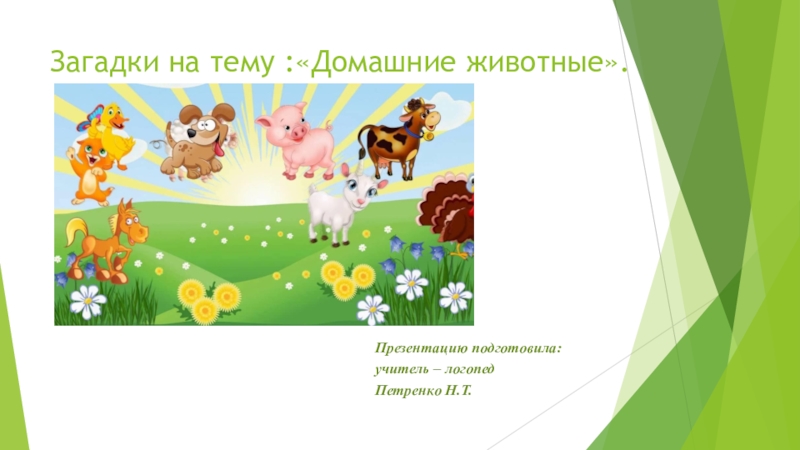 Загадки на тему :«Домашние животные».

Презентацию подготовила:
учитель – логопед
Петренко Н.Т.